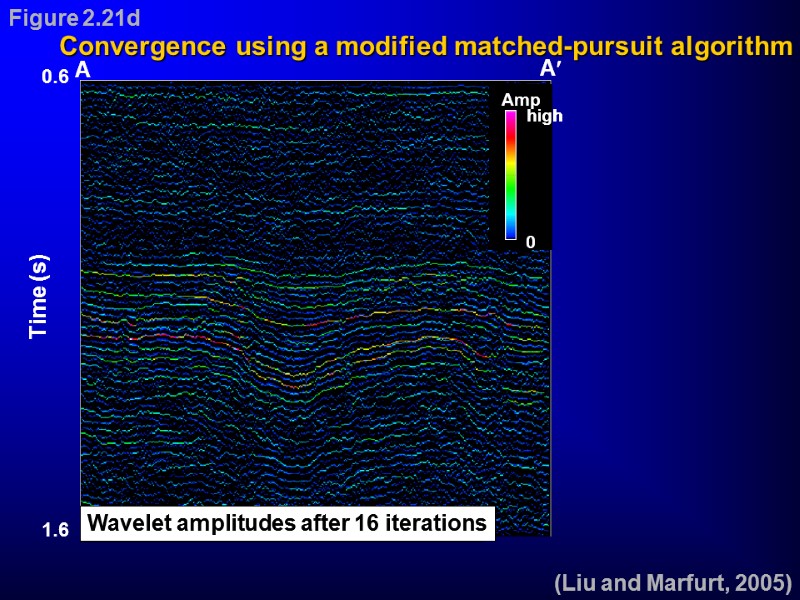 Figure 2.21d

Convergence using a modified matched-pursuit algorithm

0.6 A

A′

Amp
high

0

Time (s)

1.6

Wavelet amplitudes after 16 iterations

(Liu and Marfurt, 2005)